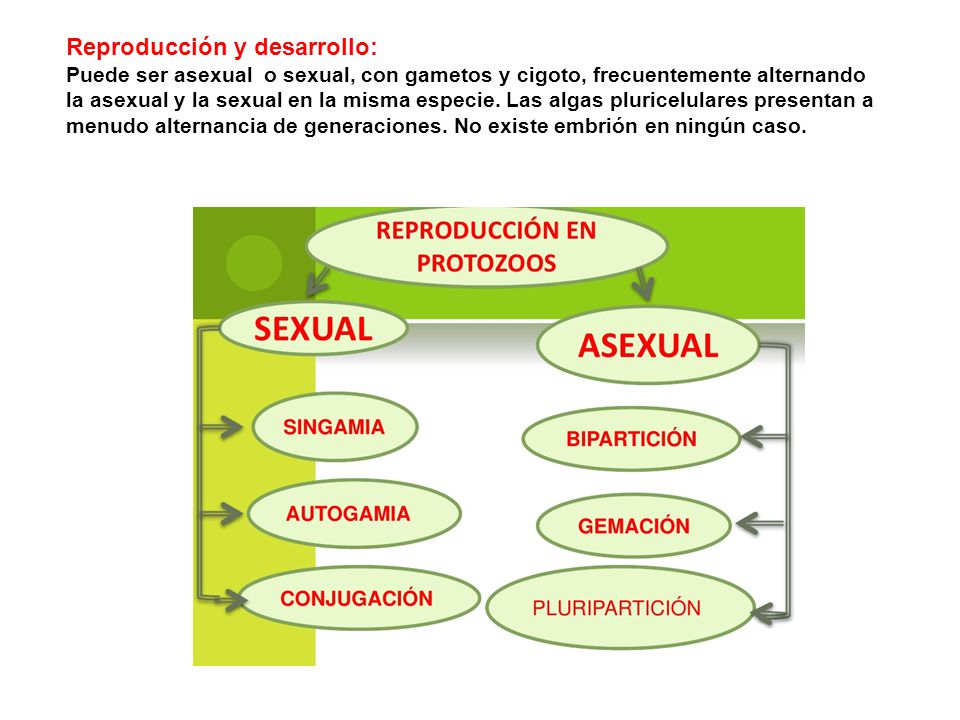 Reproducción y desarrollo:
Puede ser asexual o sexual, con gametos y cigoto, frecuentemente alternando la asexual y la sexual en la misma especie. Las algas pluricelulares presentan a menudo alternancia de generaciones. No existe embrión en ningún caso.

REPRODUCCIÓN EN PROTOZOOS

SEXUAL

SINGAMIA

AUTOGAMIA

CONJUGACIÓN

ASEXUAL

BIPARTICIÓN

GEMACIÓN

PLURIPARTICIÓN